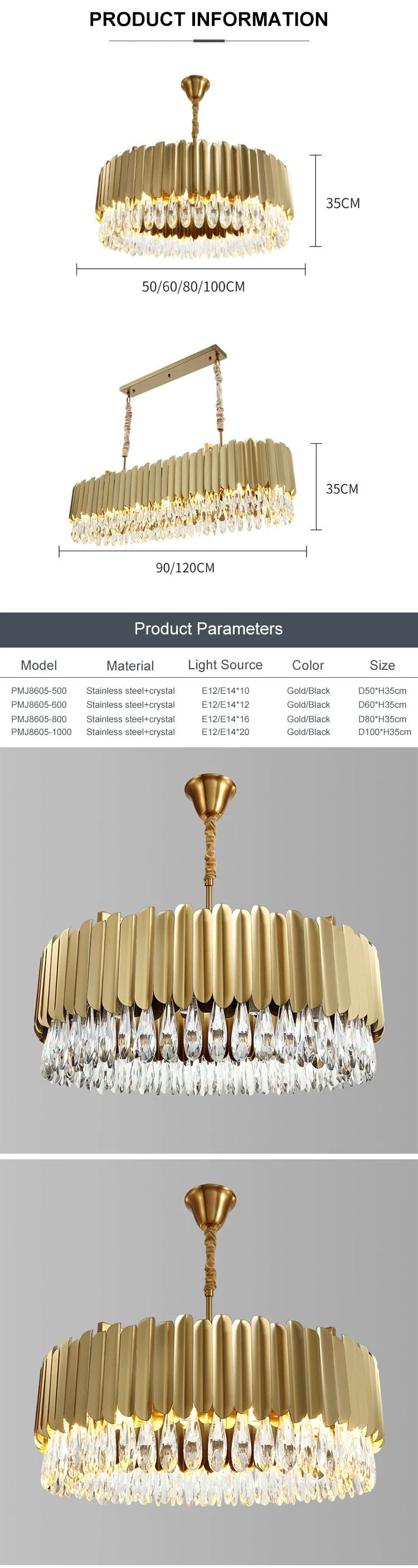 PRODUCT INFORMATION

35CM

50/60/80/100CM

35CM

90/120CM

Product Parameters

| Model | Material | Light Source | Color | Size |
|---|---|---|---|---|
| PMJ8605-500 | Stainless steel+crystal | E12/E14*10 | Gold/Black | D50*H35cm |
| PMJ8605-600 | Stainless steel+crystal | E12/E14*12 | Gold/Black | D60*H35cm |
| PMJ8605-800 | Stainless steel+crystal | E12/E14*16 | Gold/Black | D80*H35cm |
| PMJ8605-1000 | Stainless steel+crystal | E12/E14*20 | Gold/Black | D100*H35cm |